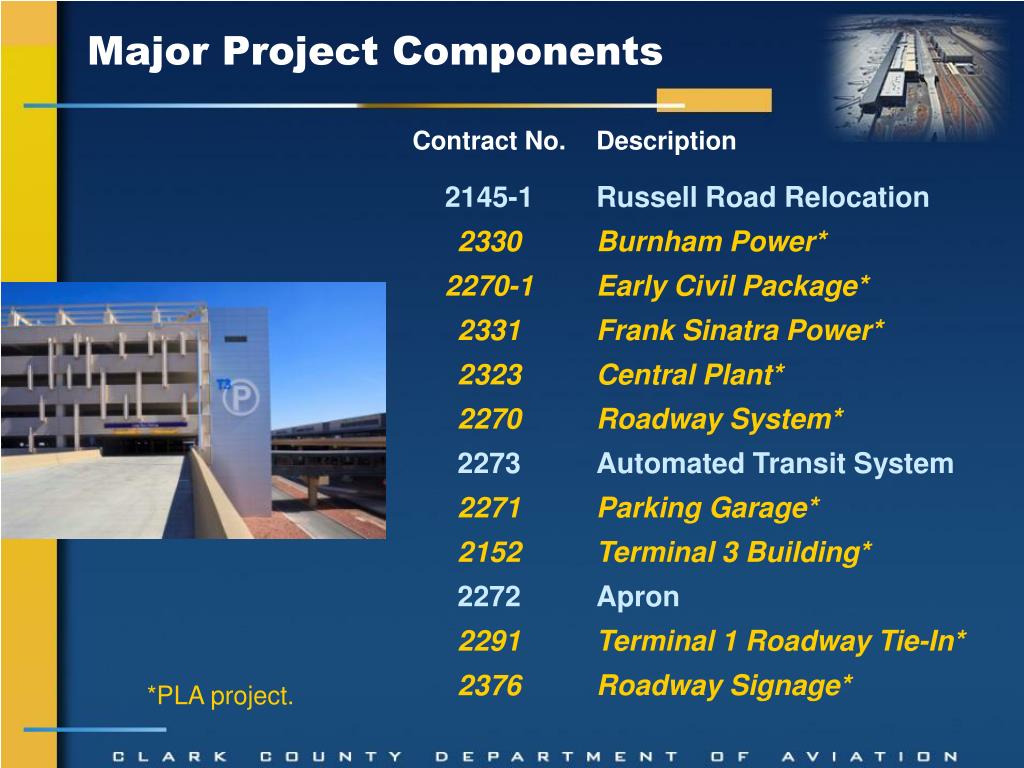 Major Project Components

| Contract No. | Description |
|---|---|
| 2145-1 | Russell Road Relocation |
| 2330 | Burnham Power* |
| 2270-1 | Early Civil Package* |
| 2331 | Frank Sinatra Power* |
| 2323 | Central Plant* |
| 2270 | Roadway System* |
| 2273 | Automated Transit System |
| 2271 | Parking Garage* |
| 2152 | Terminal 3 Building* |
| 2272 | Apron |
| 2291 | Terminal 1 Roadway Tie-In* |
| 2376 | Roadway Signage* |

T3

P

*PLA project.

CLARK COUNTY DEPARTMENT OF AVIATION